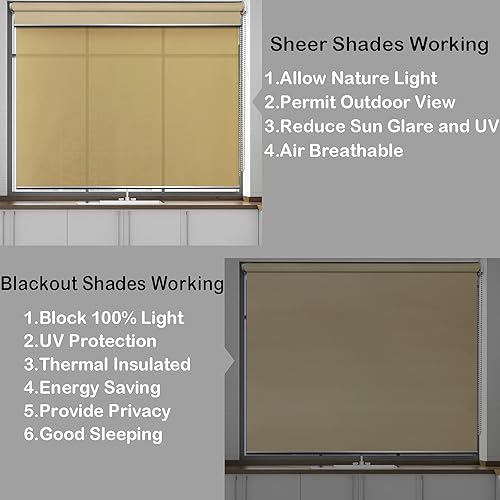 Sheer Shades Working

1.Allow Nature Light
2.Permit Outdoor View
3.Reduce Sun Glare and UV
4.Air Breathable

Blackout Shades Working

1.Block 100% Light
2.UV Protection
3.Thermal Insulated
4.Energy Saving
5.Provide Privacy
6.Good Sleeping